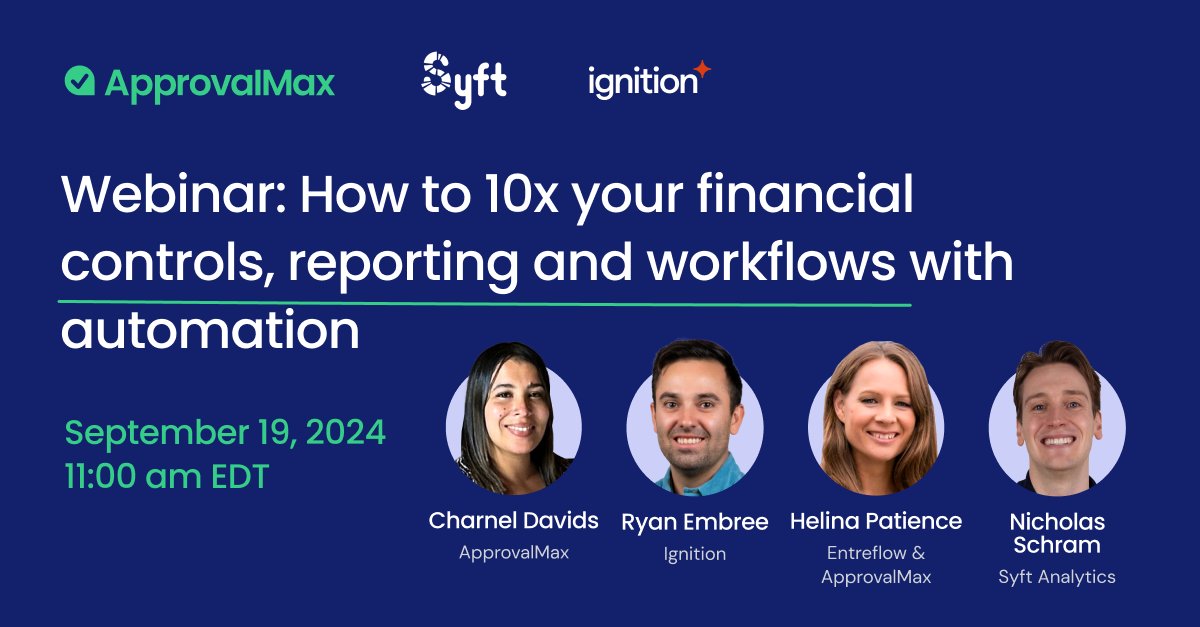 ApprovalMax Syft ignition

Webinar: How to 10x your financial controls, reporting and workflows with automation

September 19, 2024
11:00 am EDT

Charnel Davids
ApprovalMax

Ryan Embree
Ignition

Helina Patience
Entreflow & ApprovalMax

Nicholas Schram
Syft Analytics